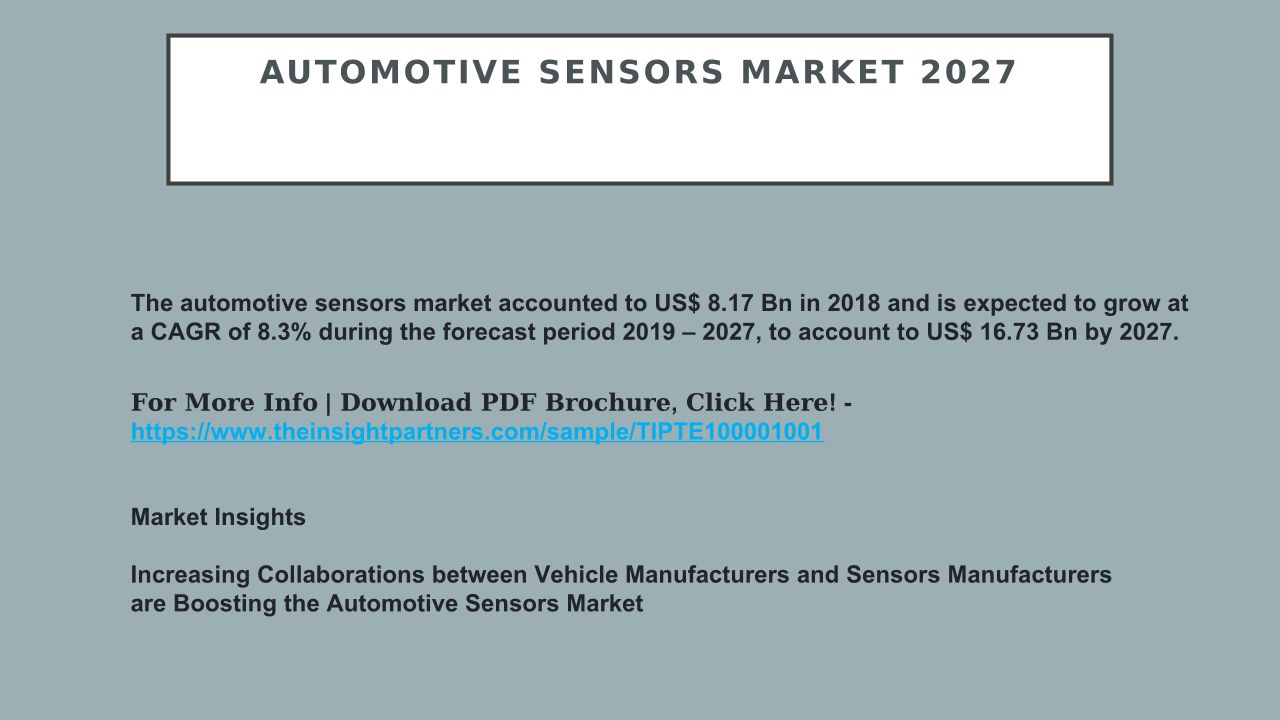 AUTOMOTIVE SENSORS MARKET 2027

The automotive sensors market accounted to US$ 8.17 Bn in 2018 and is expected to grow at a CAGR of 8.3% during the forecast period 2019 – 2027, to account to US$ 16.73 Bn by 2027.

For More Info | Download PDF Brochure, Click Here! - https://www.theinsightpartners.com/sample/TIPTE100001001

Market Insights

Increasing Collaborations between Vehicle Manufacturers and Sensors Manufacturers are Boosting the Automotive Sensors Market